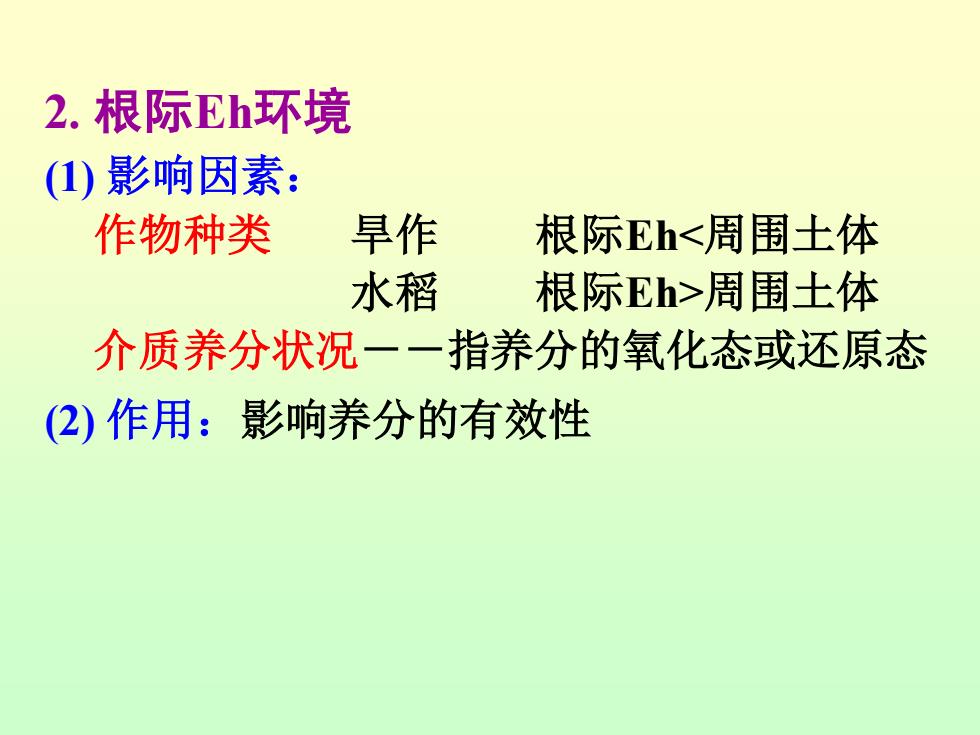 2. 根际Eh环境

(1) 影响因素：

作物种类　旱作　根际Eh<周围土体

水稻　根际Eh>周围土体

介质养分状况－－指养分的氧化态或还原态

(2) 作用：影响养分的有效性